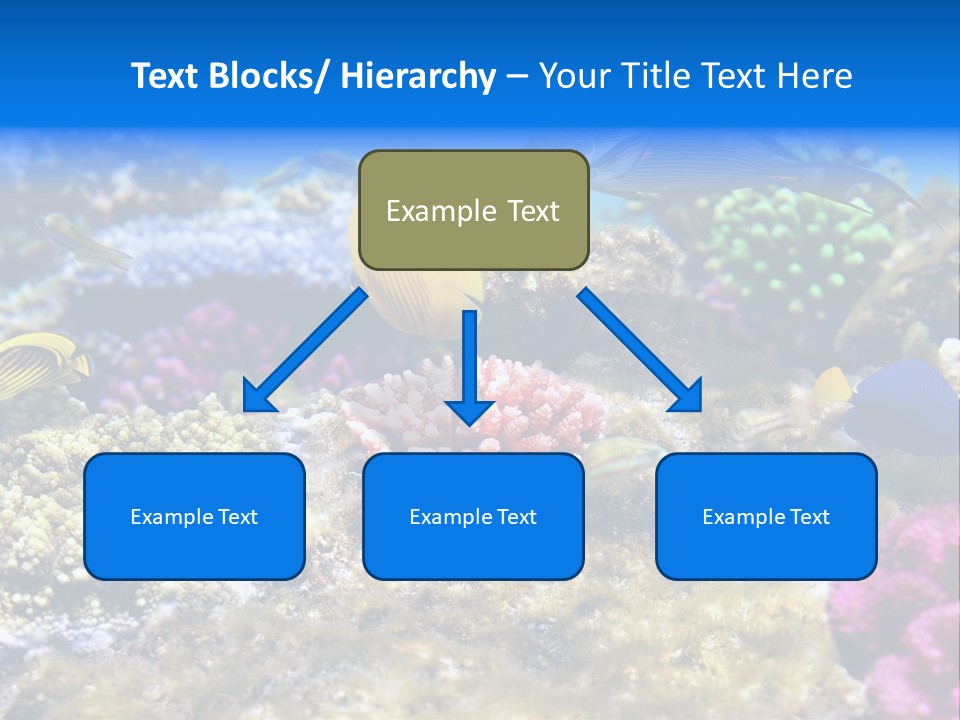 Text Blocks/ Hierarchy – Your Title Text Here

Example Text

Example Text

Example Text

Example Text